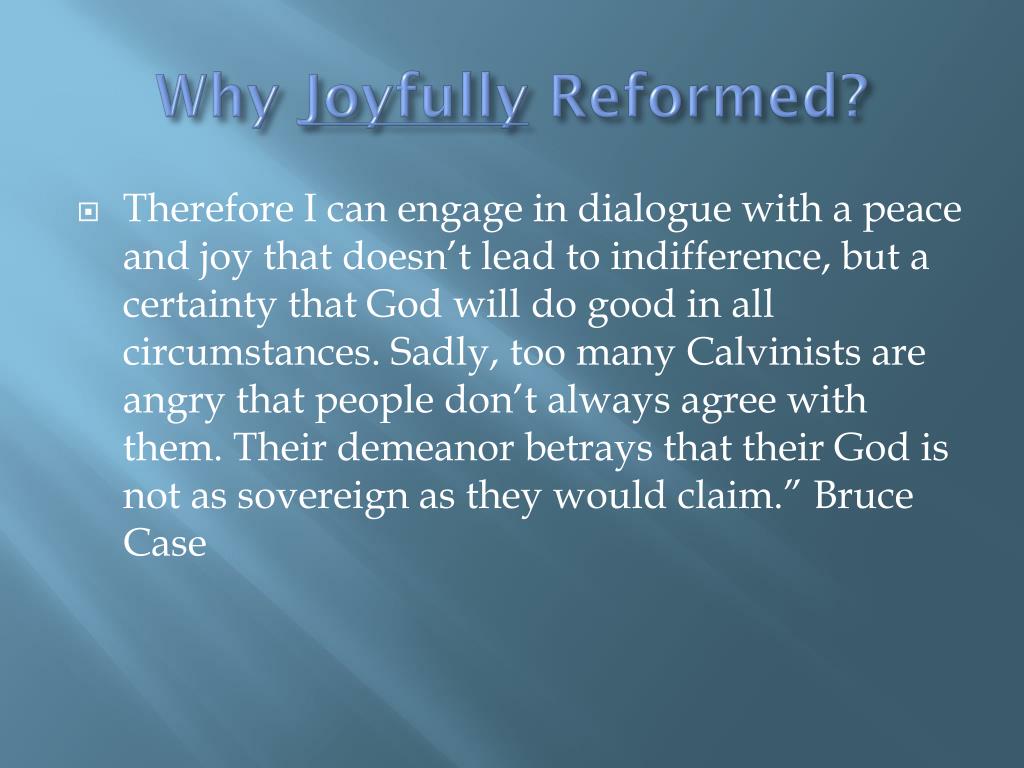 Why Joyfully Reformed?

Therefore I can engage in dialogue with a peace and joy that doesn’t lead to indifference, but a certainty that God will do good in all circumstances. Sadly, too many Calvinists are angry that people don’t always agree with them. Their demeanor betrays that their God is not as sovereign as they would claim.” Bruce Case